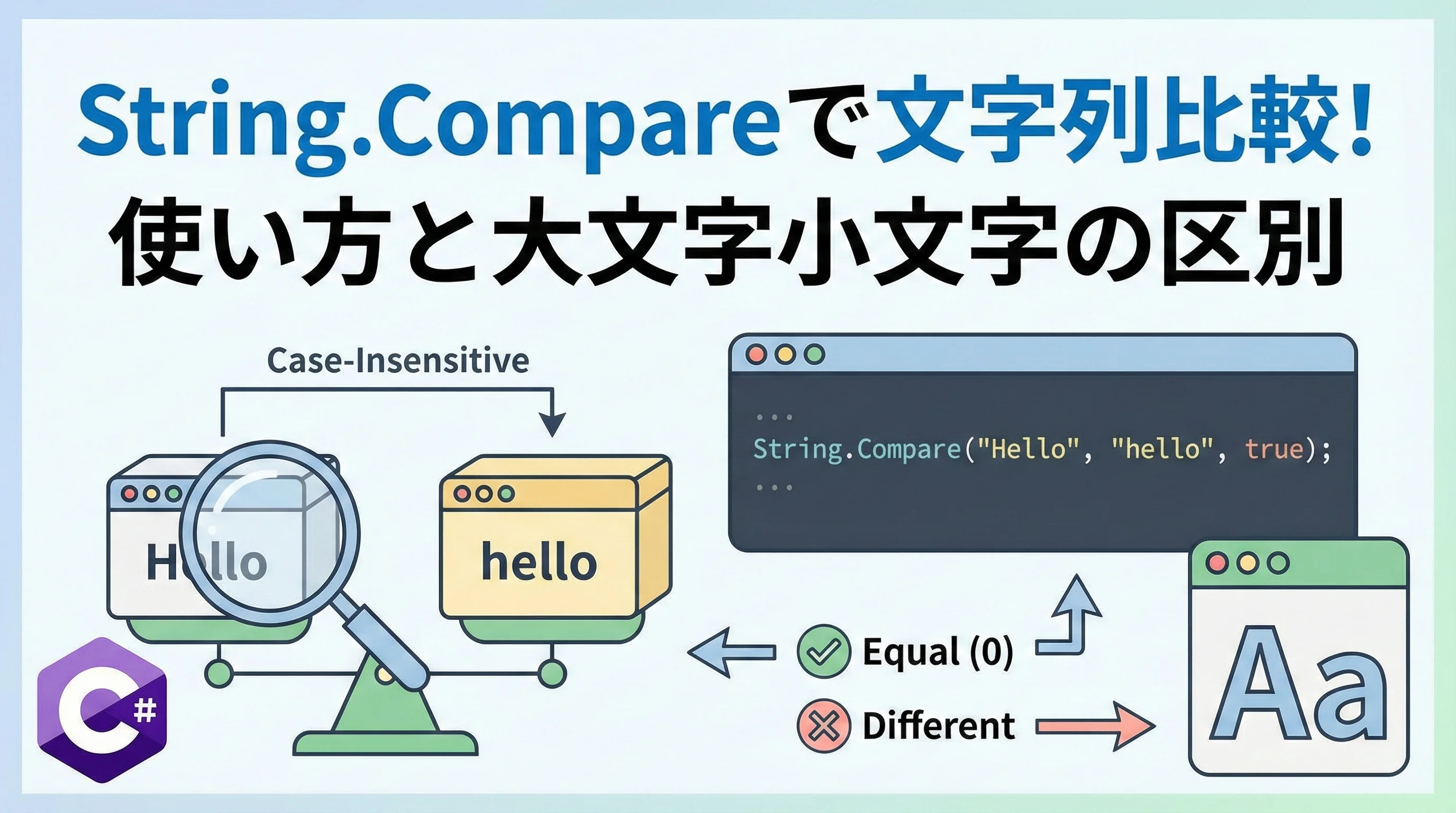 String.Compareで文字列比較!
使い方と大文字小文字の区別

Case-Insensitive

Hello

hello

...
String.Compare("Hello", "hello", true);
...

Equal (0)

Different

Aa

C#